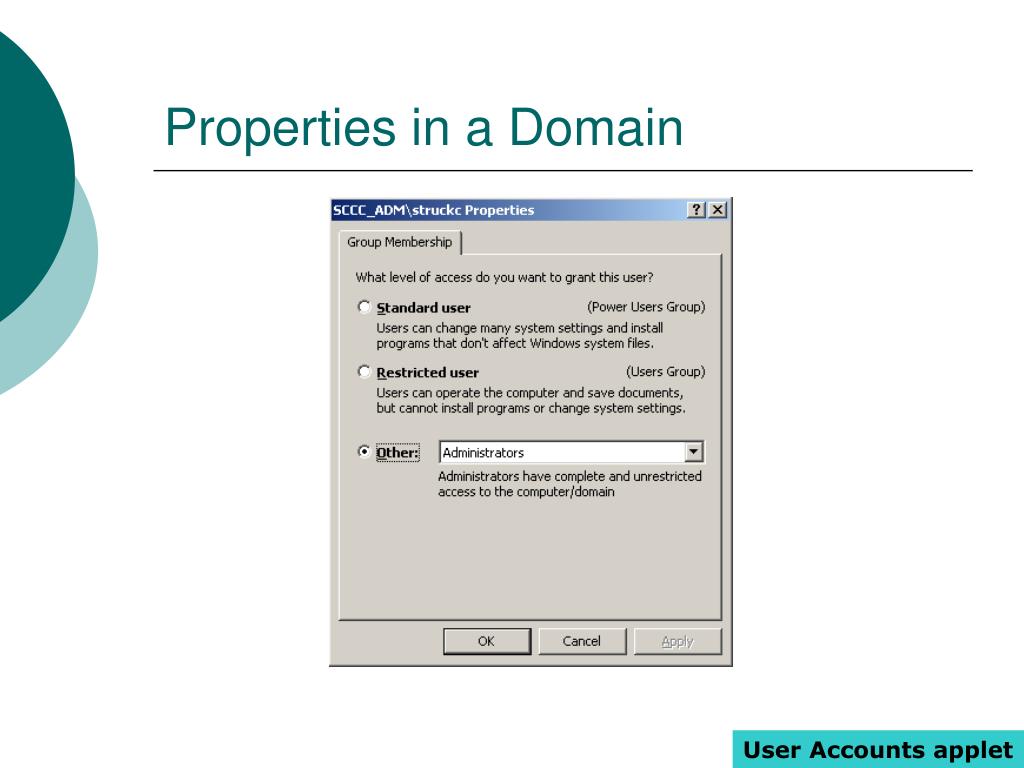 Properties in a Domain

SCCC_ADM\struckc Properties

?

X

Group Membership

What level of access do you want to grant this user?

Standard user

(Power Users Group)

Users can change many system settings and install programs that don't affect Windows system files.

Restricted user

(Users Group)

Users can operate the computer and save documents, but cannot install programs or change system settings.

Other:

Administrators

Administrators have complete and unrestricted access to the computer/domain

OK

Cancel

Apply

User Accounts applet